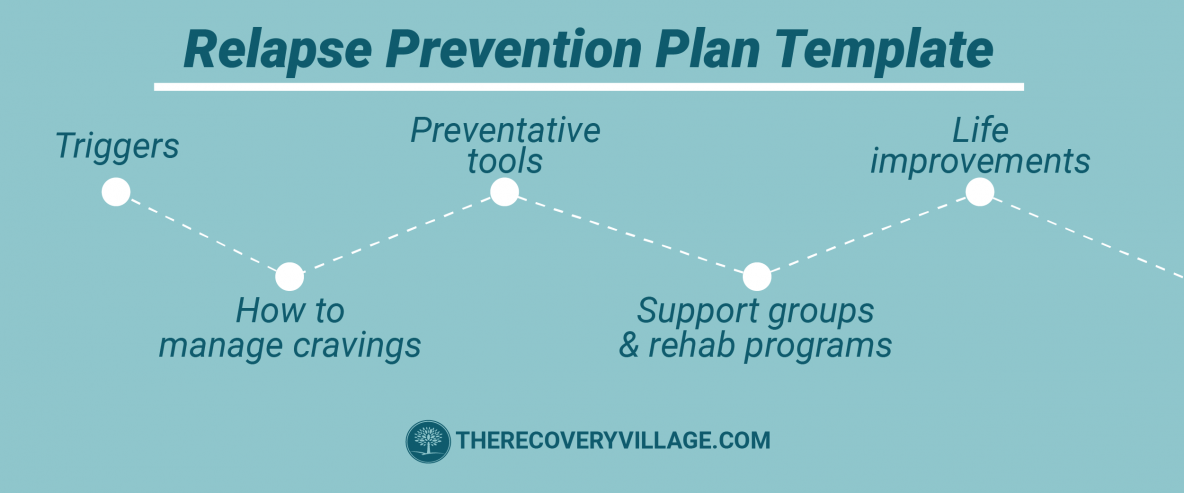 Relapse Prevention Plan Template

Triggers

How to manage cravings

Preventative tools

Support groups & rehab programs

Life improvements

THERECOVERYVILLAGE.COM